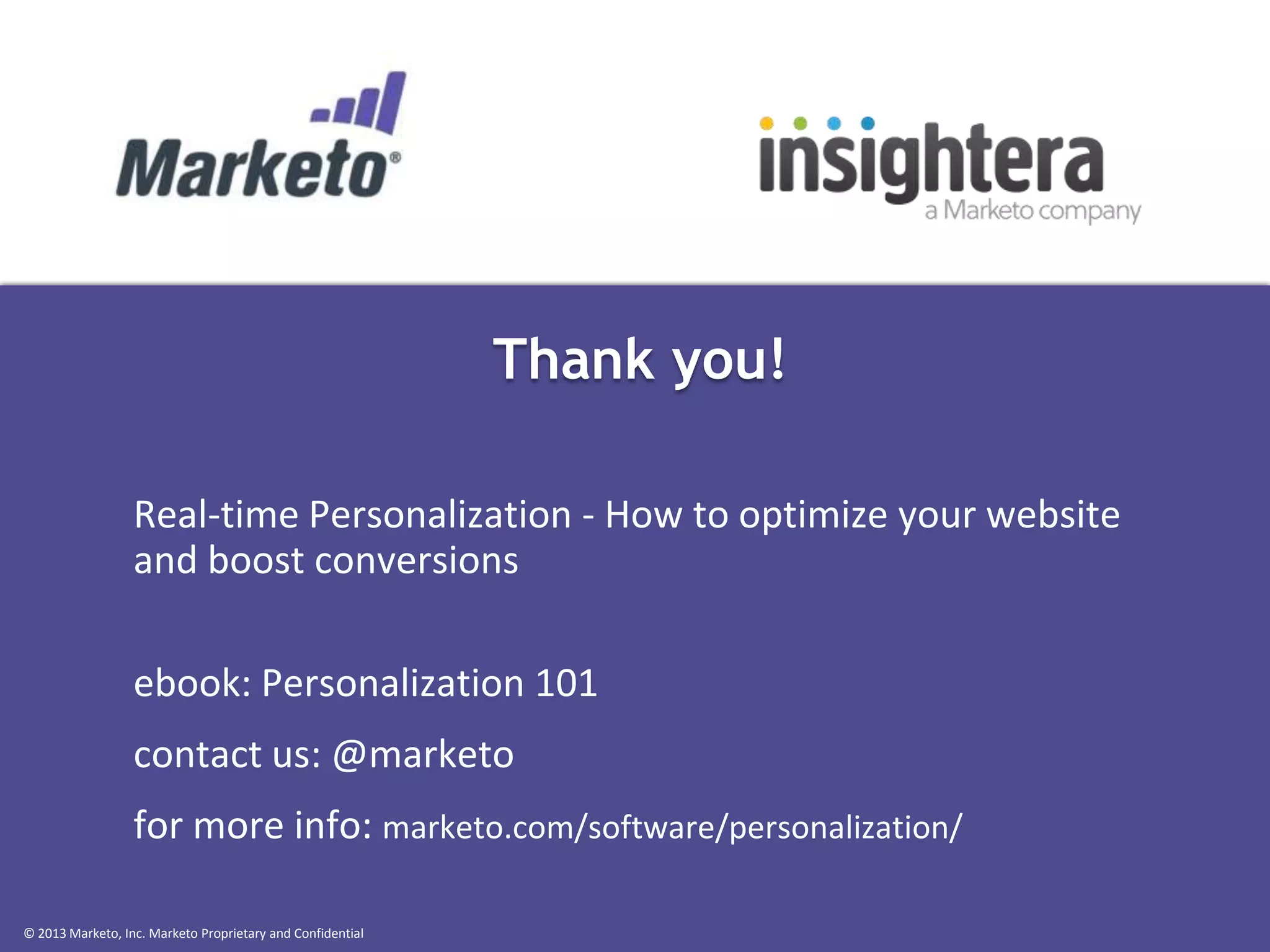 Marketo®

insightera
a Marketo company

Thank you!

Real-time Personalization - How to optimize your website and boost conversions

ebook: Personalization 101

contact us: @marketo

for more info: marketo.com/software/personalization/

© 2013 Marketo, Inc. Marketo Proprietary and Confidential